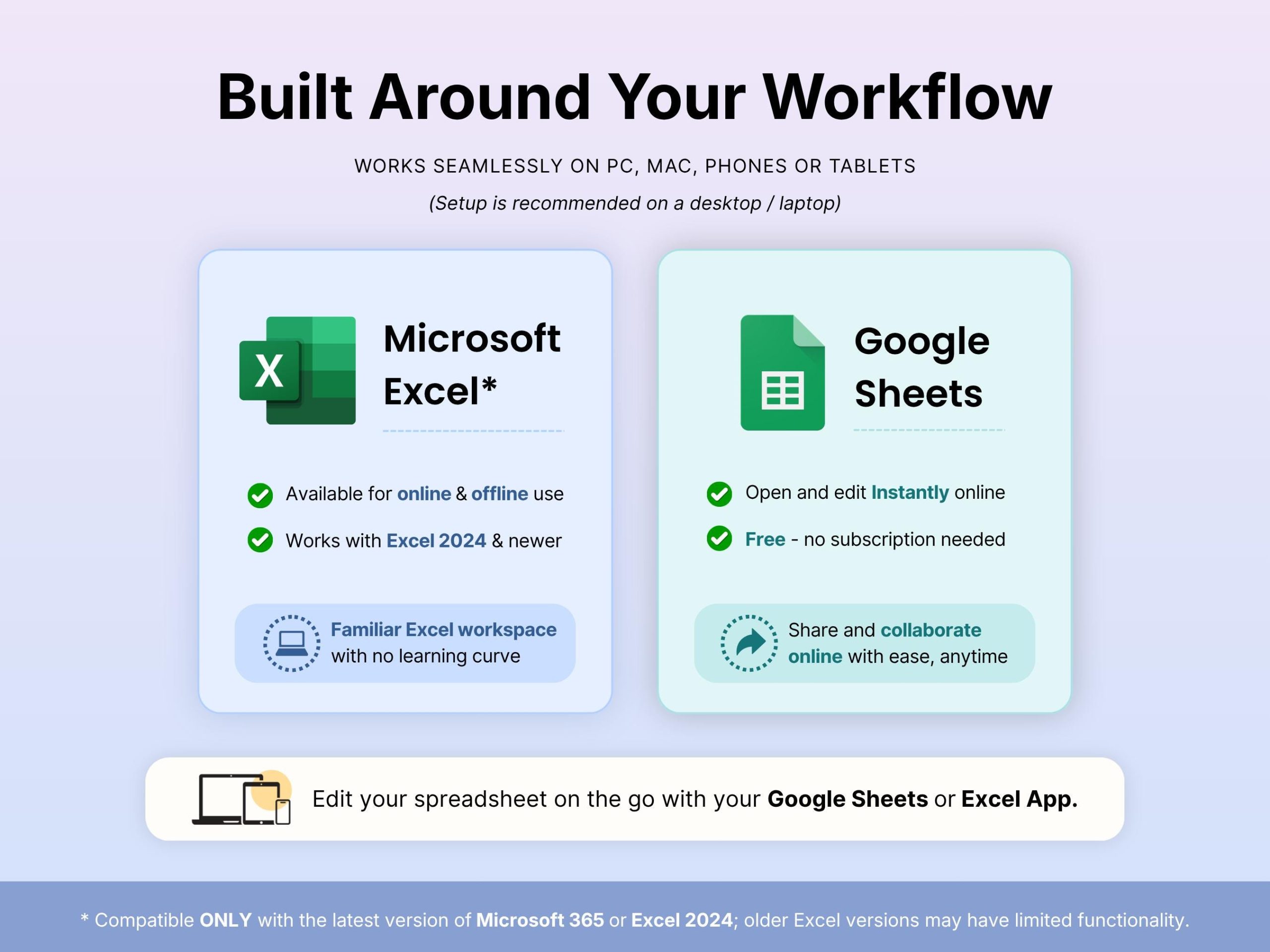 Built Around Your Workflow

WORKS SEAMLESSLY ON PC, MAC, PHONES OR TABLETS

(Setup is recommended on a desktop / laptop)

X

Microsoft Excel*

Available for online & offline use

Works with Excel 2024 & newer

Familiar Excel workspace with no learning curve

Google Sheets

Open and edit Instantly online

Free - no subscription needed

Share and collaborate online with ease, anytime

Edit your spreadsheet on the go with your Google Sheets or Excel App.

* Compatible ONLY with the latest version of Microsoft 365 or Excel 2024; older Excel versions may have limited functionality.